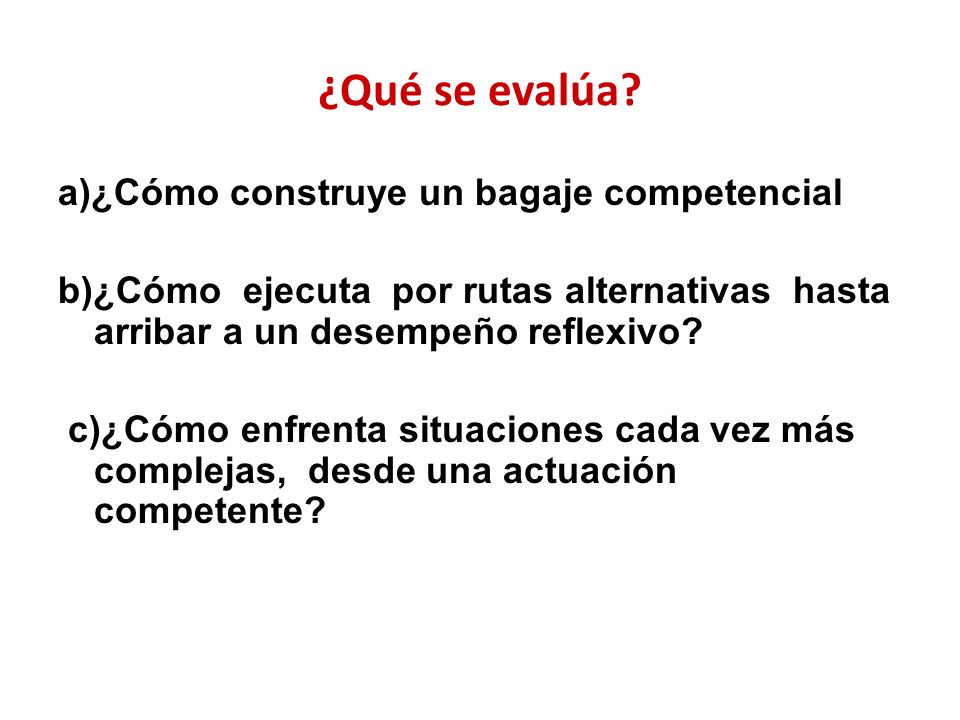 ¿Qué se evalúa?

a)¿Cómo construye un bagaje competencial

b)¿Cómo ejecuta por rutas alternativas hasta arribar a un desempeño reflexivo?

c)¿Cómo enfrenta situaciones cada vez más complejas, desde una actuación competente?